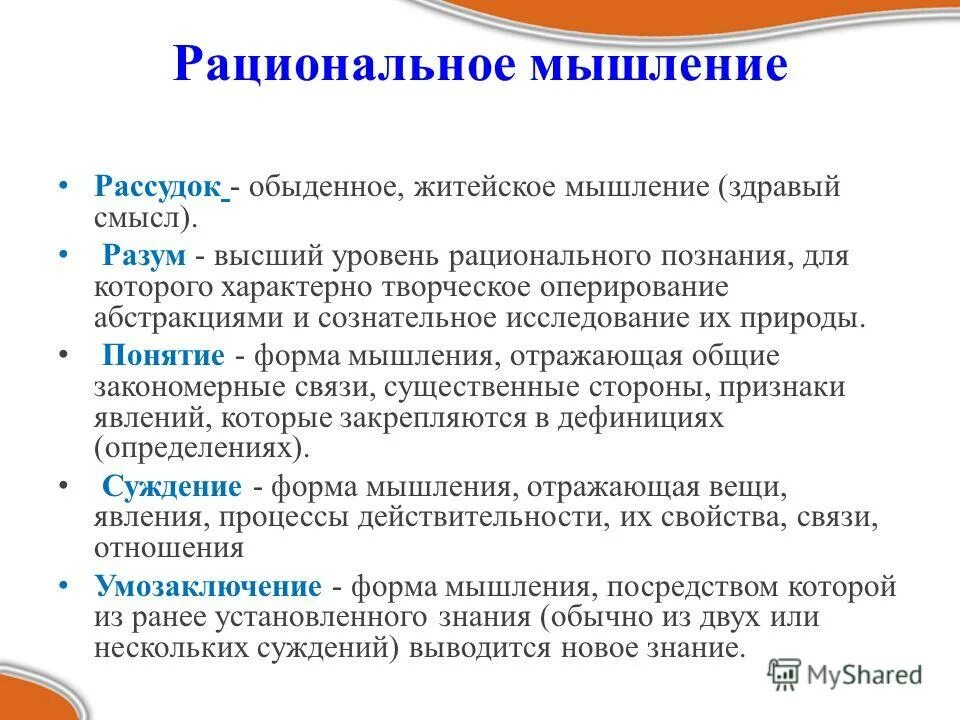 Рациональное мышление

• Рассудок - обыденное, житейское мышление (здравый смысл).

• Разум - высший уровень рационального познания, для которого характерно творческое оперирование абстракциями и сознательное исследование их природы.

• Понятие - форма мышления, отражающая общие закономерные связи, существенные стороны, признаки явлений, которые закрепляются в дефинициях (определениях).

• Суждение - форма мышления, отражающая вещи, явления, процессы действительности, их свойства, связи, отношения

• Умозаключение - форма мышления, посредством которой из ранее установленного знания (обычно из двух или нескольких суждений) выводится новое знание.

MyShared